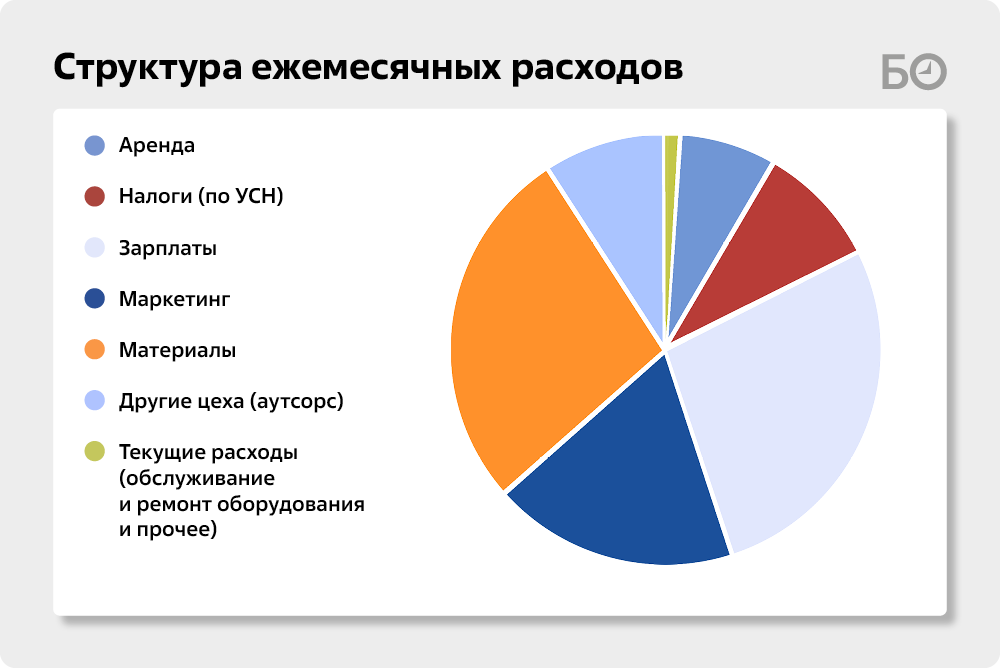 Структура ежемесячных расходов

БО

Аренда

Налоги (по УСН)

Зарплаты

Маркетинг

Материалы

Другие цеха (аутсорс)

Текущие расходы (обслуживание и ремонт оборудования и прочее)